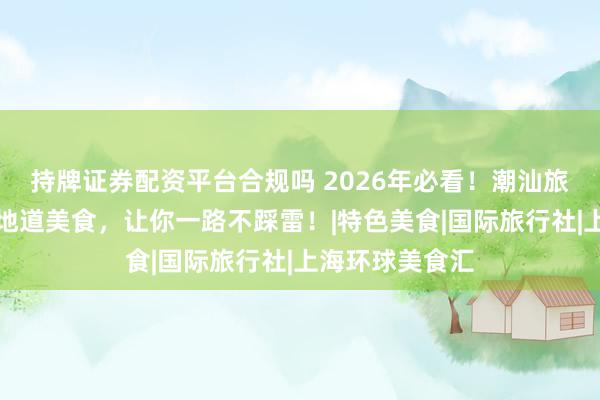 持牌证券配资平台合规吗 2026年必看！潮汕旅

地道美食，让你一路不踩雷！|特色美食|国际旅行社|上

食|国际旅行社|上海环球美食汇